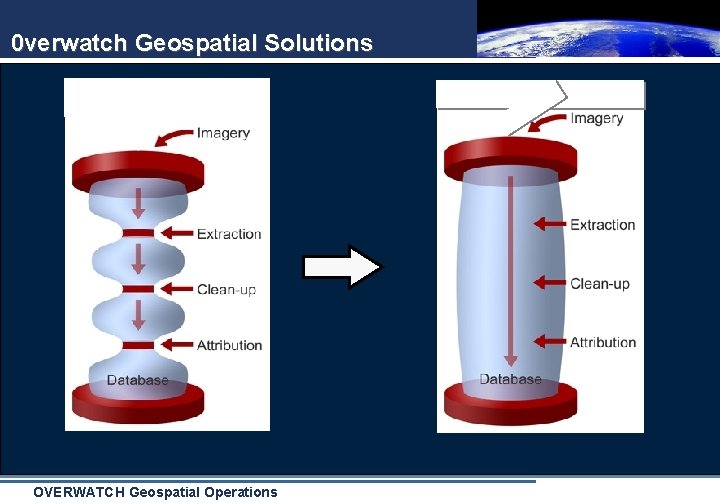 0verwatch Geospatial Solutions

Imagery

Extraction

Clean-up

Attribution

Database

Imagery

Extraction

Clean-up

Attribution

Database

OVERWATCH Geospatial Operations